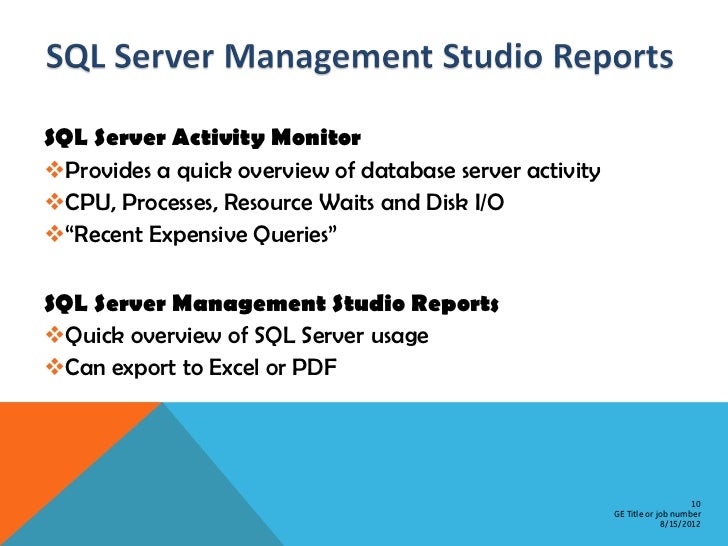 SQL Server Management Studio Reports

SQL Server Activity Monitor
❖Provides a quick overview of database server activity
❖CPU, Processes, Resource Waits and Disk I/O
❖"Recent Expensive Queries"

SQL Server Management Studio Reports
❖Quick overview of SQL Server usage
❖Can export to Excel or PDF

10
GE Title or job number
8/15/2012